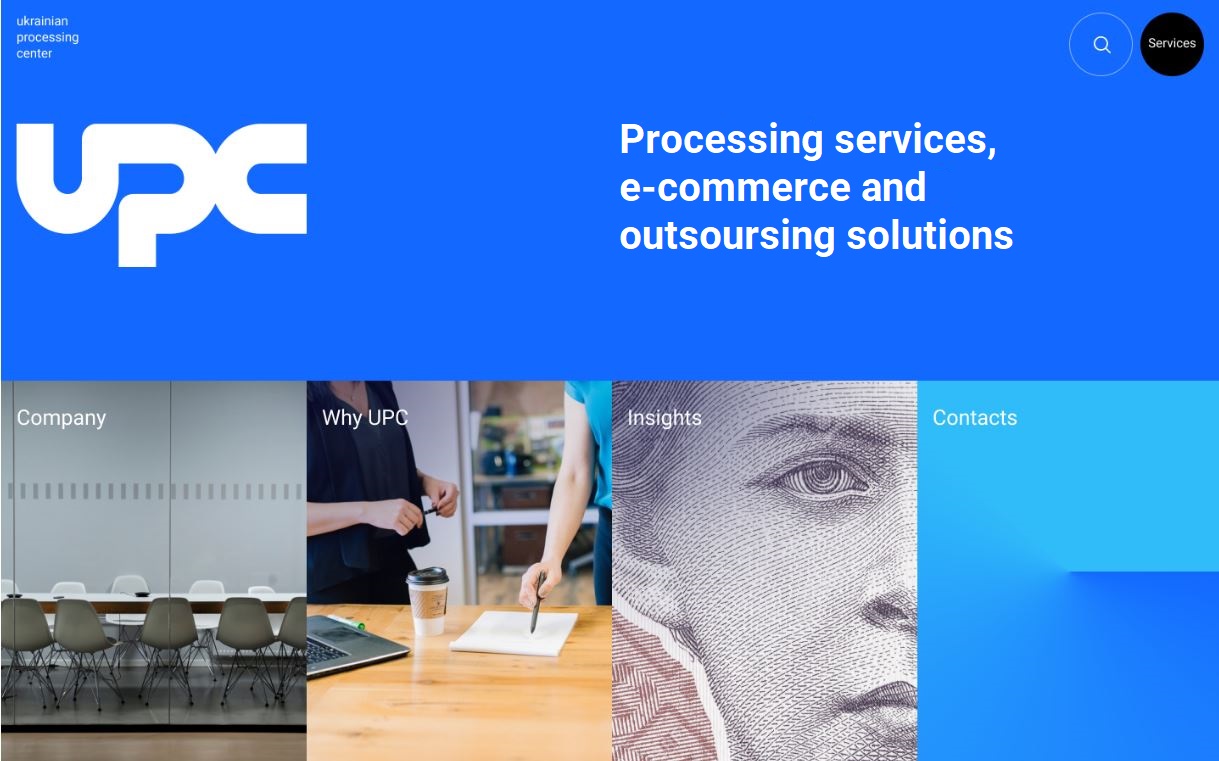 ukrainian processing center

Services

UPC

Processing services, e-commerce and outsoursing solutions

Company

Why UPC

Insights

Contacts